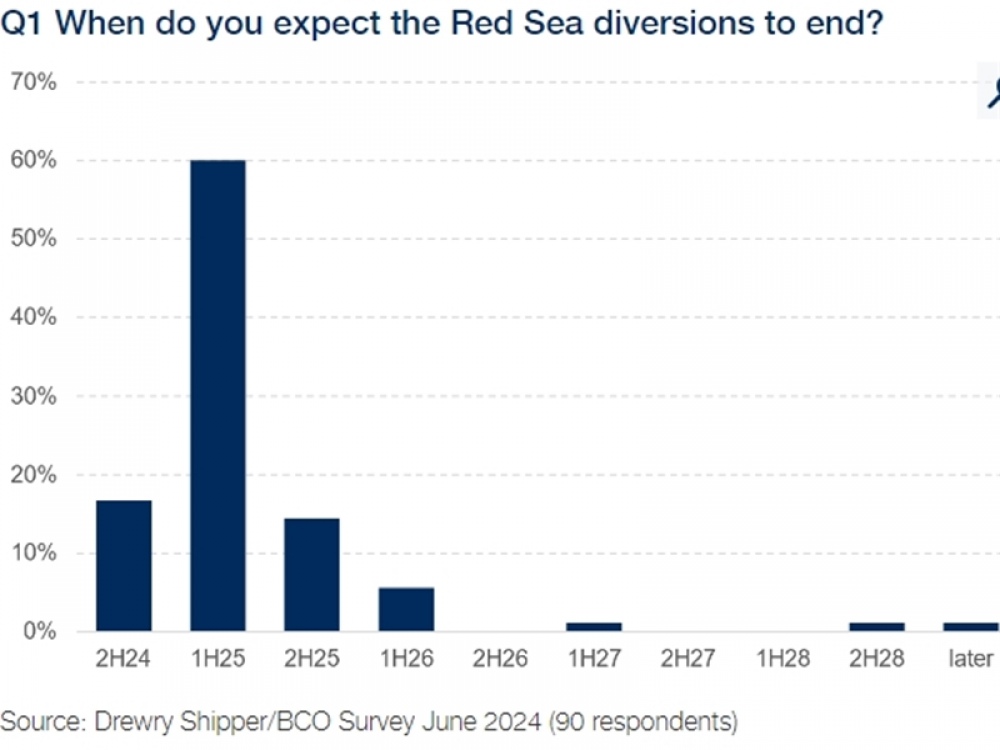 Q1 When do you expect the Red Sea diversions to end?

70%
60%
50%
40%
30%
20%
10%
0%

2H24 1H25 2H25 1H26 2H26 1H27 2H27 1H28 2H28 later

Source: Drewry Shipper/BCO Survey June 2024 (90 respondents)